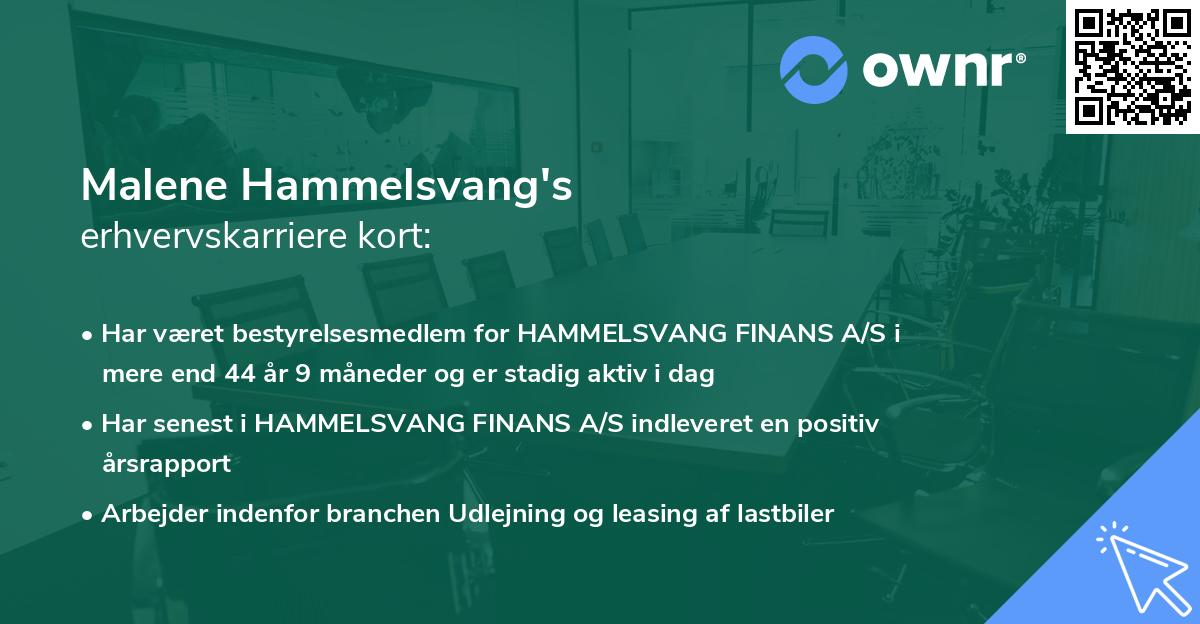 ownr®

Malene Hammelsvang's
erhvervskarriere kort:

• Har været bestyrelsesmedlem for HAMMELSVANG FINANS A/S i mere end 44 år 9 måneder og er stadig aktiv i dag

• Har senest i HAMMELSVANG FINANS A/S indleveret en positiv årsrapport

• Arbejder indenfor branchen Udlejning og leasing af lastbiler